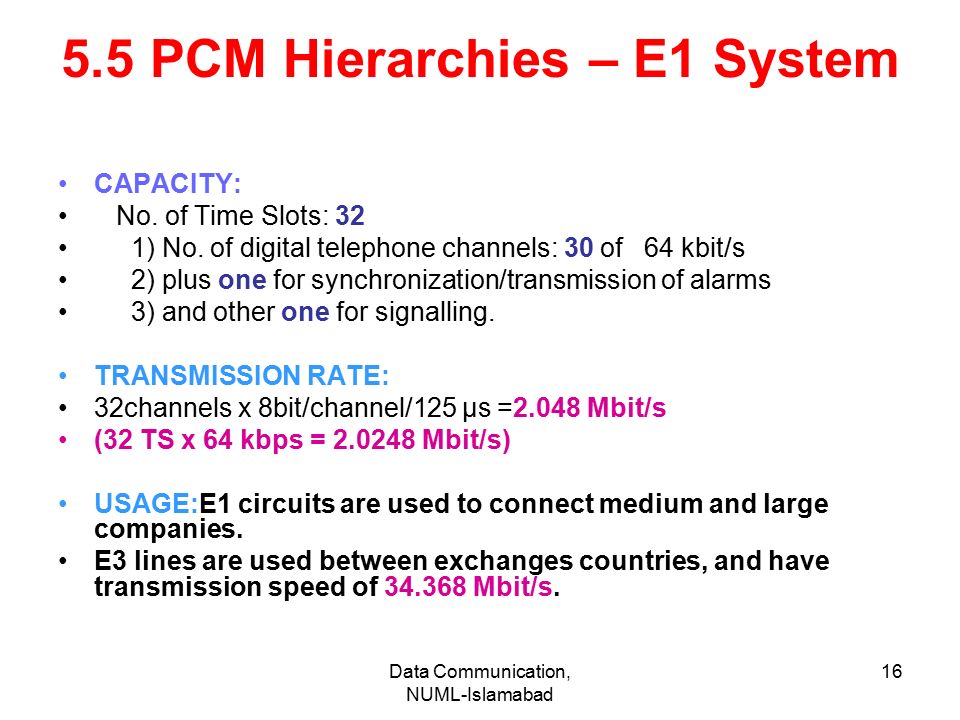 5.5 PCM Hierarchies – E1 System

• CAPACITY:
• No. of Time Slots: 32
• 1) No. of digital telephone channels: 30 of 64 kbit/s
• 2) plus one for synchronization/transmission of alarms
• 3) and other one for signalling.

• TRANSMISSION RATE:
• 32channels x 8bit/channel/125 μs =2.048 Mbit/s
• (32 TS x 64 kbps = 2.0248 Mbit/s)

• USAGE:E1 circuits are used to connect medium and large companies.
• E3 lines are used between exchanges countries, and have transmission speed of 34.368 Mbit/s.

Data Communication,
NUML-Islamabad

16